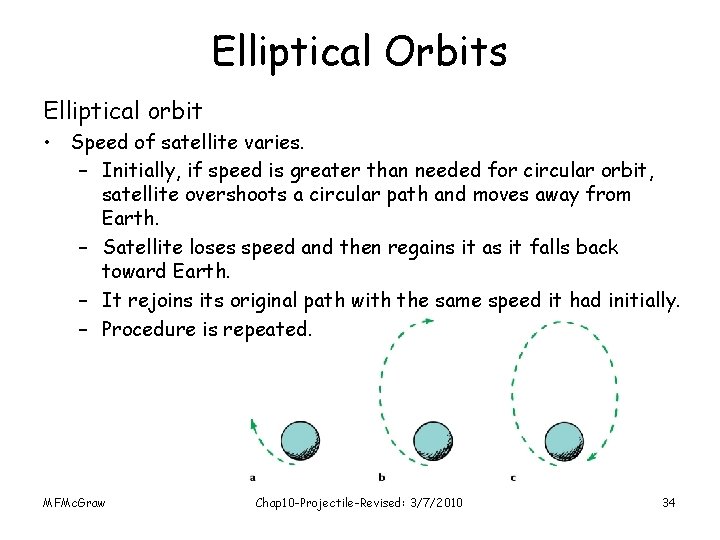 Elliptical Orbits

Elliptical orbit

• Speed of satellite varies.
  – Initially, if speed is greater than needed for circular orbit, satellite overshoots a circular path and moves away from Earth.
  – Satellite loses speed and then regains it as it falls back toward Earth.
  – It rejoins its original path with the same speed it had initially.
  – Procedure is repeated.

a

b

c

MFMcGraw

Chap10-Projectile-Revised: 3/7/2010

34